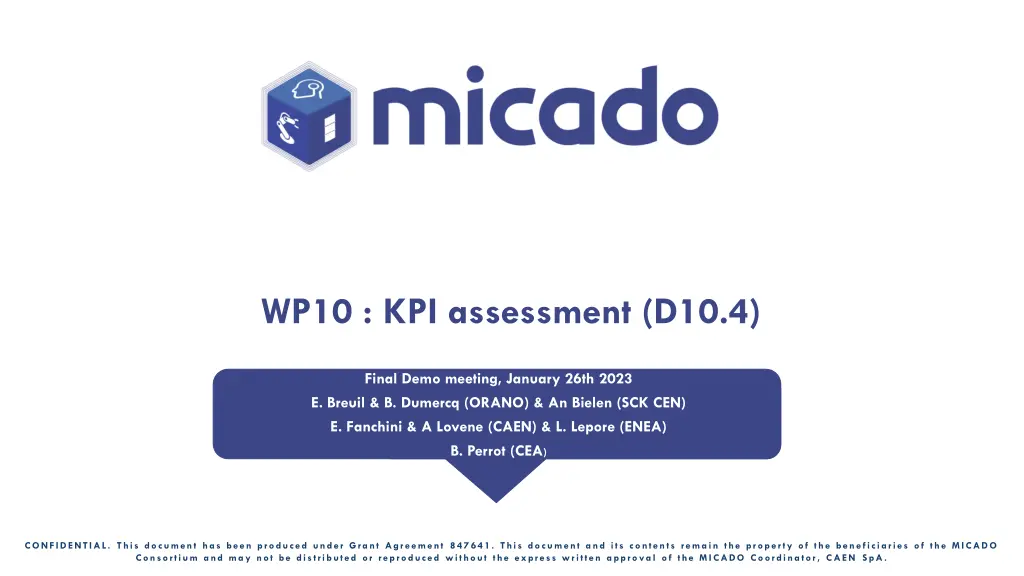 micado

WP10 : KPI assessment (D10.4)

Final Demo meeting, January 26th 2023
E. Breuil & B. Dumercq (ORANO) & An Bielen (SCK CEN)
E. Fanchini & A Lovene (CAEN) & L. Lepore (ENEA)
B. Perrot (CEA)

CONFIDENTIAL. This document has been produced under Grant Agreement 847641. This document and its contents remain the property of the beneficiaries of the MICADO Consortium and may not be distributed or reproduced without the express written approval of the MICADO Coordinator, CAEN SpA.